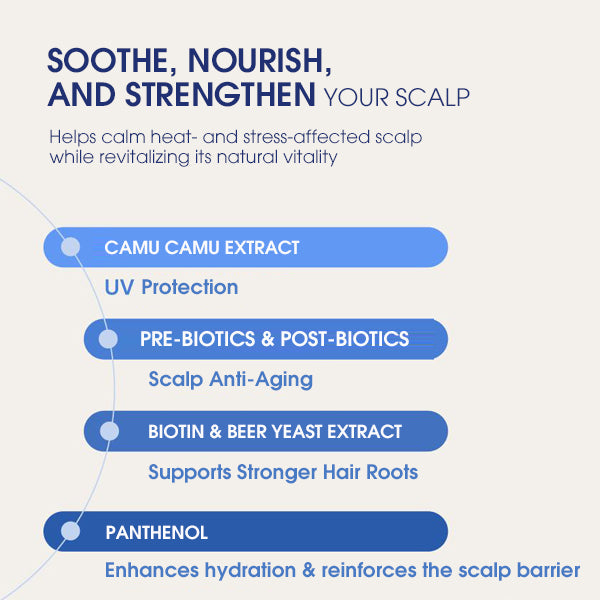 SOOTHE, NOURISH, AND STRENGTHEN YOUR SCALP

Helps calm heat- and stress-affected scalp while revitalizing its natural vitality

CAMU CAMU EXTRACT

UV Protection

PRE-BIOTICS & POST-BIOTICS

Scalp Anti-Aging

BIOTIN & BEER YEAST EXTRACT

Supports Stronger Hair Roots

PANTHENOL

Enhances hydration & reinforces the scalp barrier